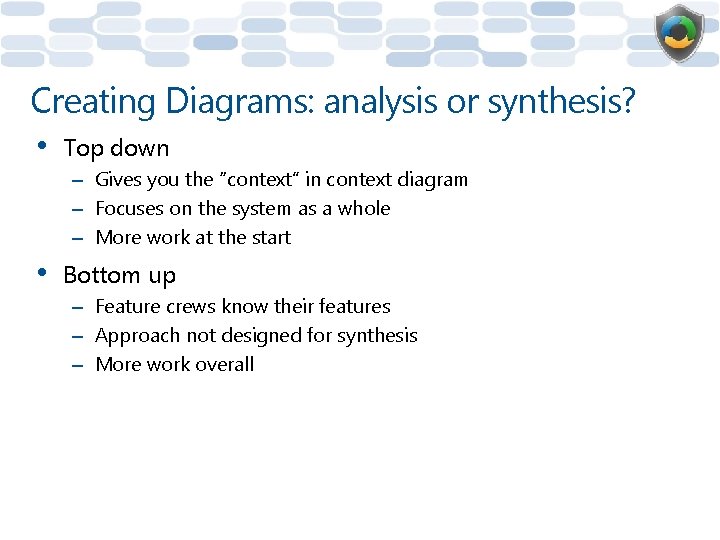 Creating Diagrams: analysis or synthesis?

• Top down
  – Gives you the ”context“ in context diagram
  – Focuses on the system as a whole
  – More work at the start

• Bottom up
  – Feature crews know their features
  – Approach not designed for synthesis
  – More work overall